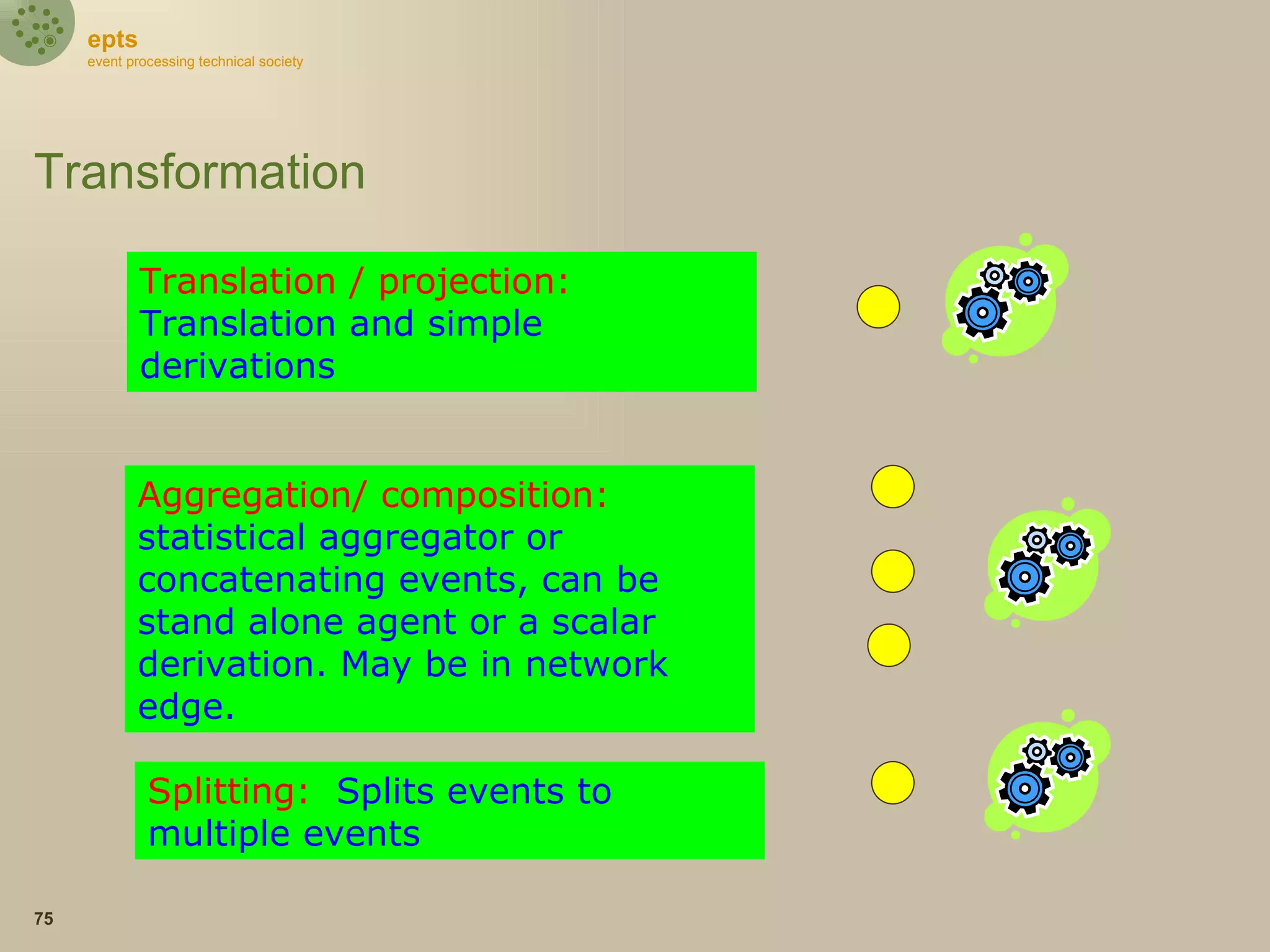 epts
event processing technical society

Transformation

Translation / projection: Translation and simple derivations

Aggregation/ composition: statistical aggregator or concatenating events, can be stand alone agent or a scalar derivation. May be in network edge.

Splitting: Splits events to multiple events

75